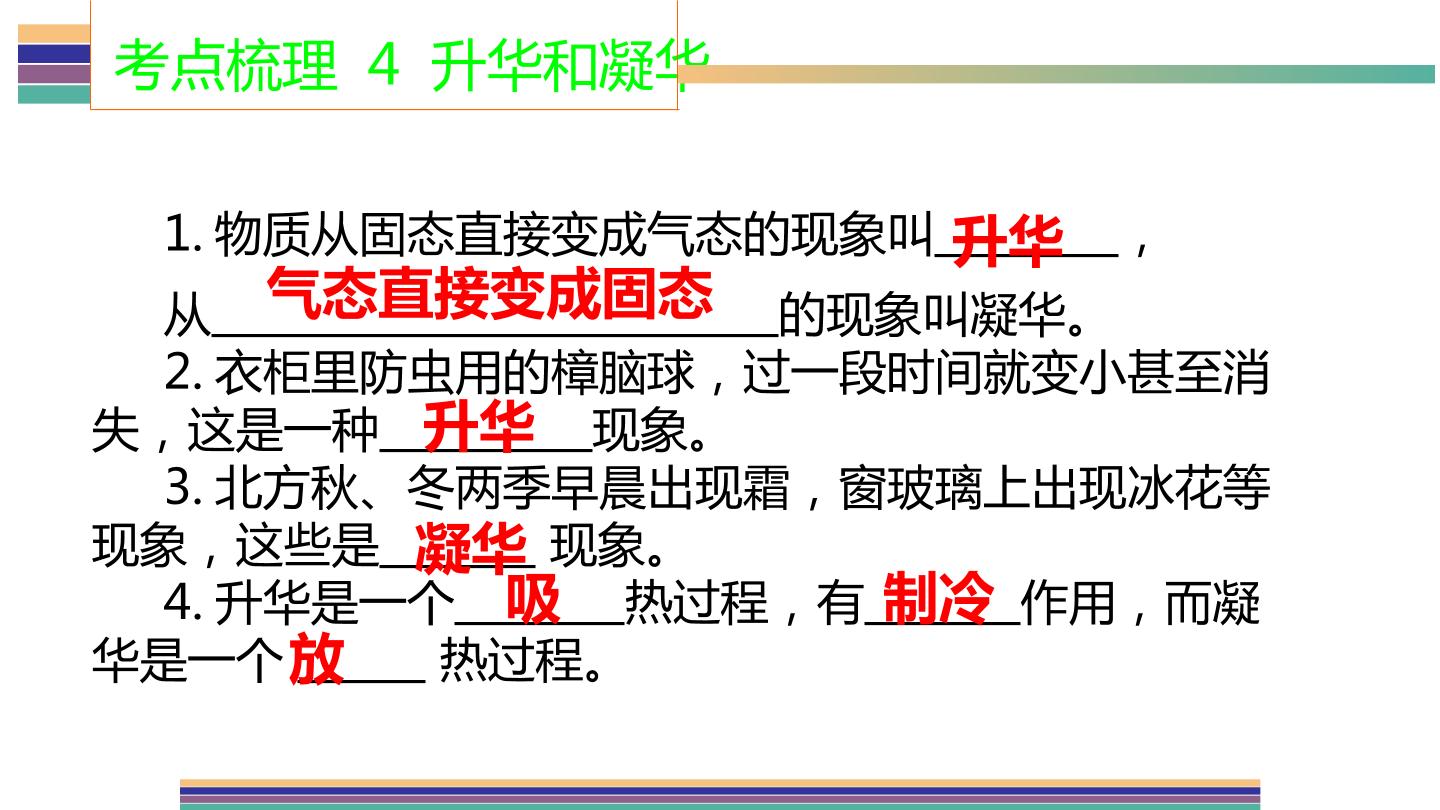 考点梳理 4 升华和凝华

1.物质从固态直接变成气态的现象叫升华，从气态直接变成固态的现象叫凝华。

2.衣柜里防虫用的樟脑球，过一段时间就变小甚至消失，这是一种升华现象。

3.北方秋、冬两季早晨出现霜，窗玻璃上出现冰花等现象，这些是凝华现象。

4.升华是一个吸热过程，有制冷作用，而凝华是一个放热过程。